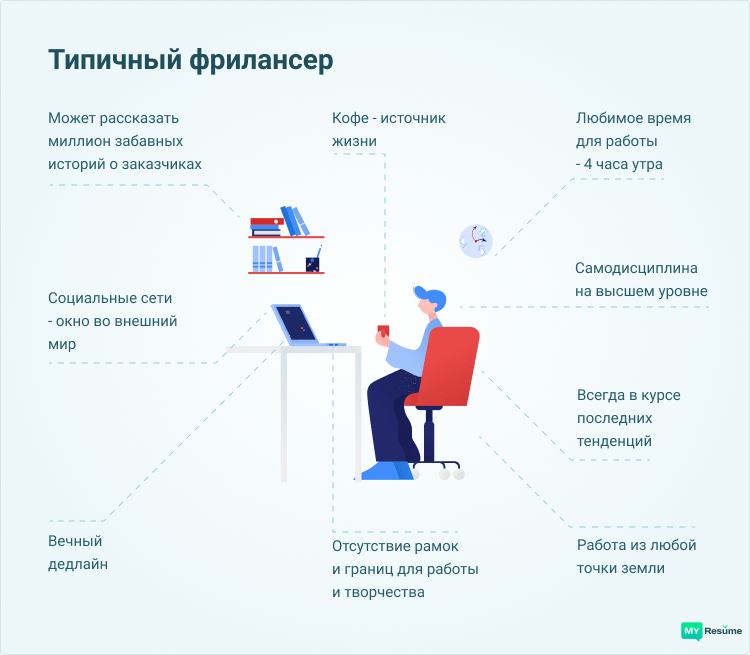 Типичный фрилансер

Может рассказать миллион забавных историй о заказчиках

Кофе - источник жизни

Любимое время для работы - 4 часа утра

Самодисциплина на высшем уровне

Социальные сети - окно во внешний мир

Всегда в курсе последних тенденций

Вечный дедлайн

Отсутствие рамок и границ для работы и творчества

Работа из любой точки земли

MY Resume